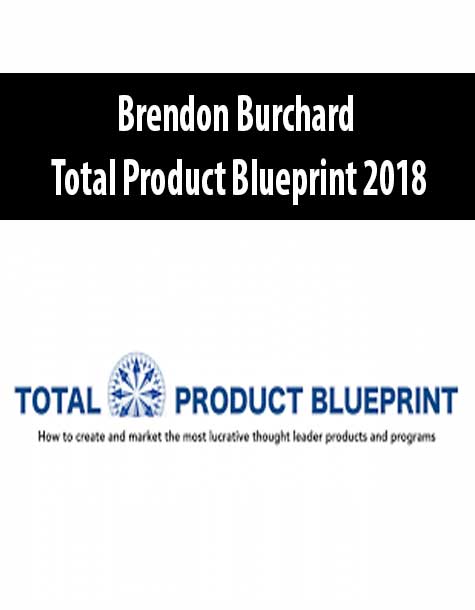 Brendon Burchard
Total Product Blueprint 2018

TOTAL PRODUCT BLUEPRINT
How to create and market the most lucrative thought leader products and programs